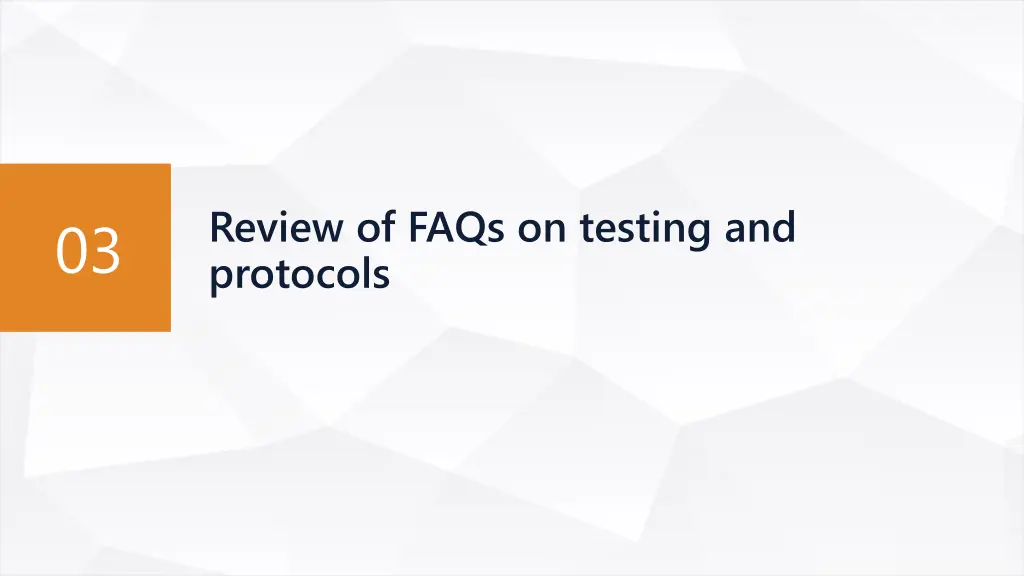 03

Review of FAQs on testing and protocols